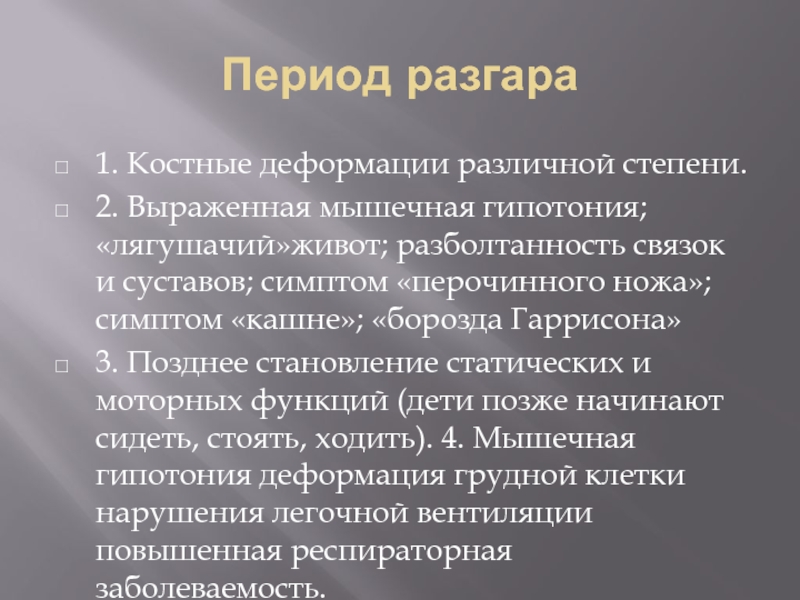 Период разгара

1. Костные деформации различной степени.

2. Выраженная мышечная гипотония; «лягушачий»живот; разболтанность связок и суставов; симптом «перочинного ножа»; симптом «кашне»; «борозда Гаррисона»

3. Позднее становление статических и моторных функций (дети позже начинают сидеть, стоять, ходить). 4. Мышечная гипотония деформация грудной клетки нарушения легочной вентиляции повышенная респираторная заболеваемость.